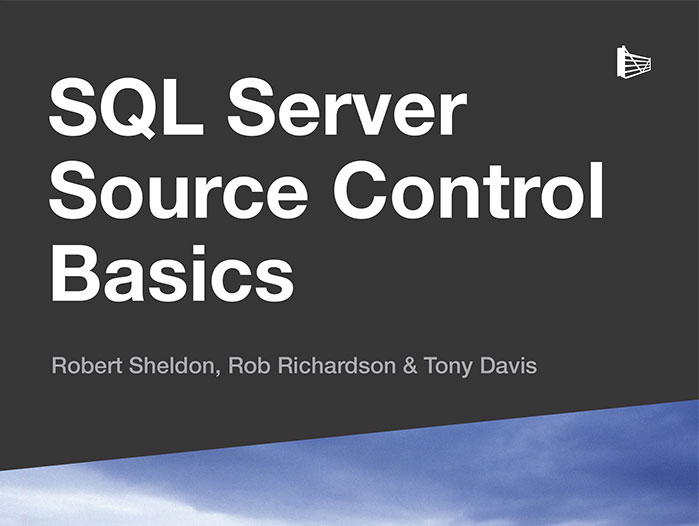 SQL Server Source Control Basics

Robert Sheldon, Rob Richardson & Tony Davis